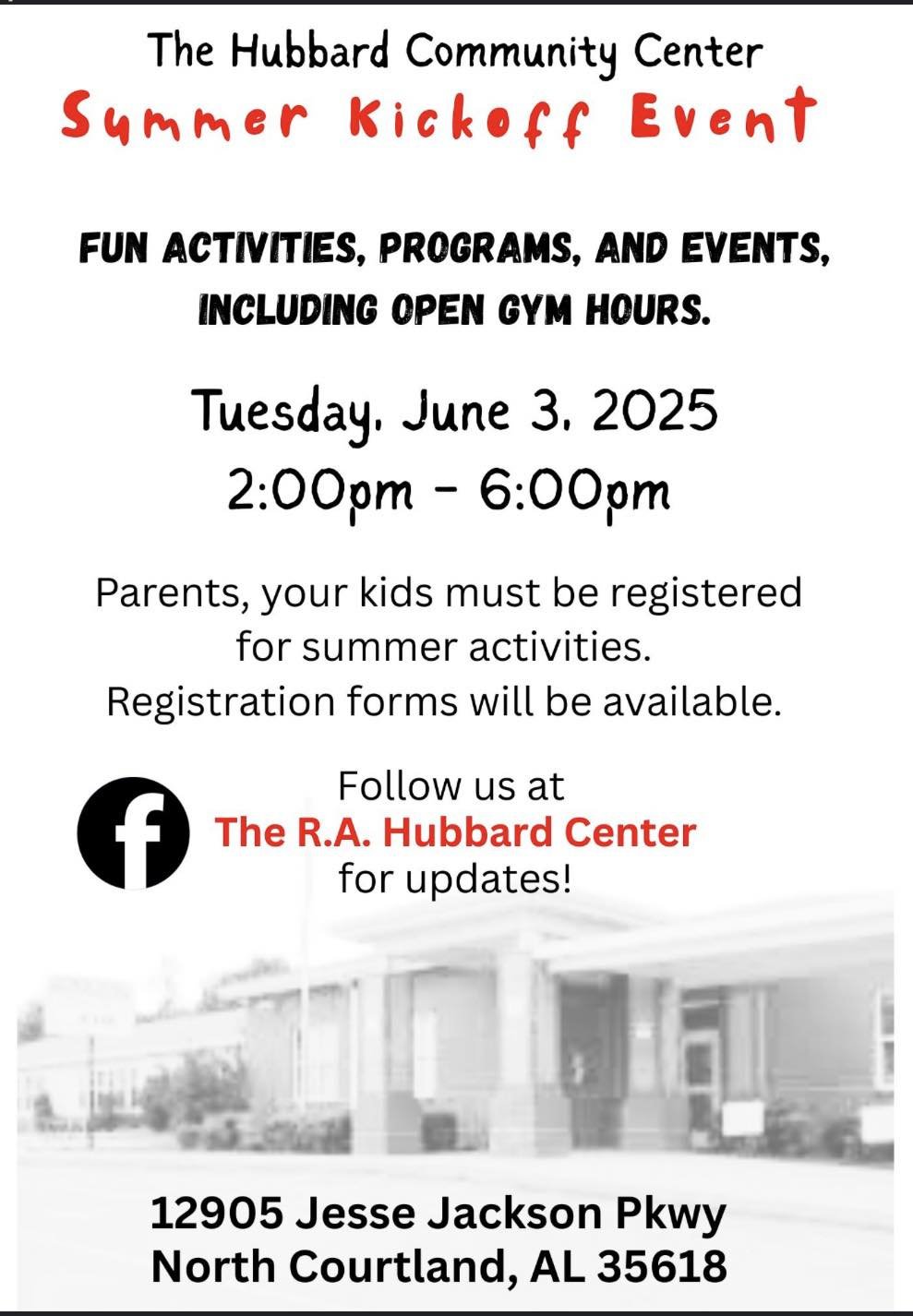 The Hubbard Community Center
Summer Kickoff Event

FUN ACTIVITIES, PROGRAMS, AND EVENTS, INCLUDING OPEN GYM HOURS.

Tuesday, June 3, 2025
2:00pm - 6:00pm

Parents, your kids must be registered for summer activities.
Registration forms will be available.

Follow us at
The R.A. Hubbard Center
for updates!

12905 Jesse Jackson Pkwy
North Courtland, AL 35618